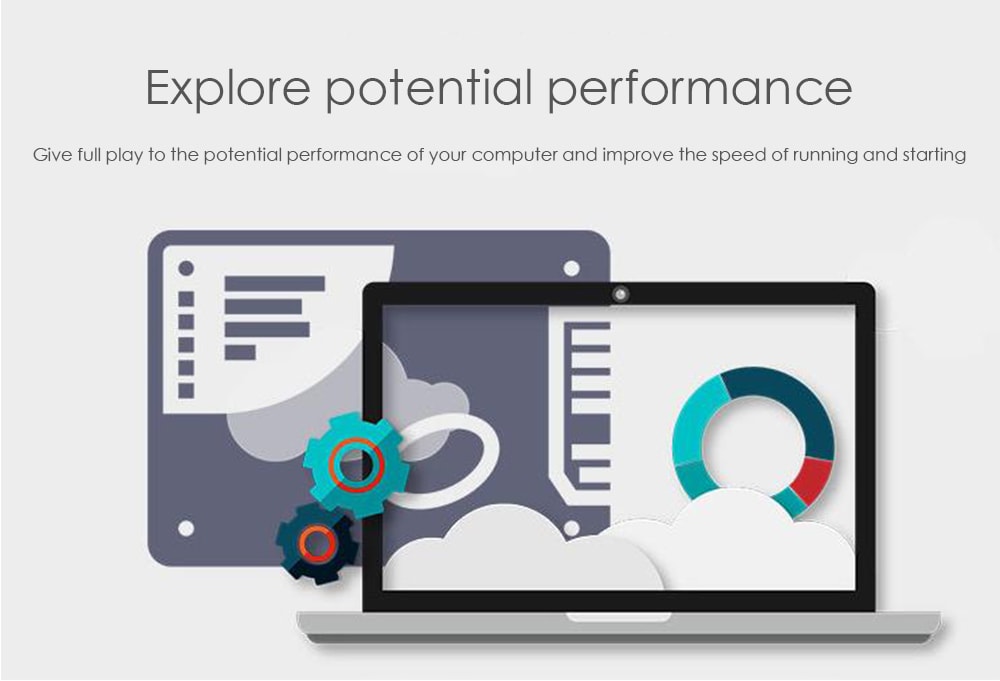 Explore potential performance

Give full play to the potential performance of your computer and improve the speed of running and starting